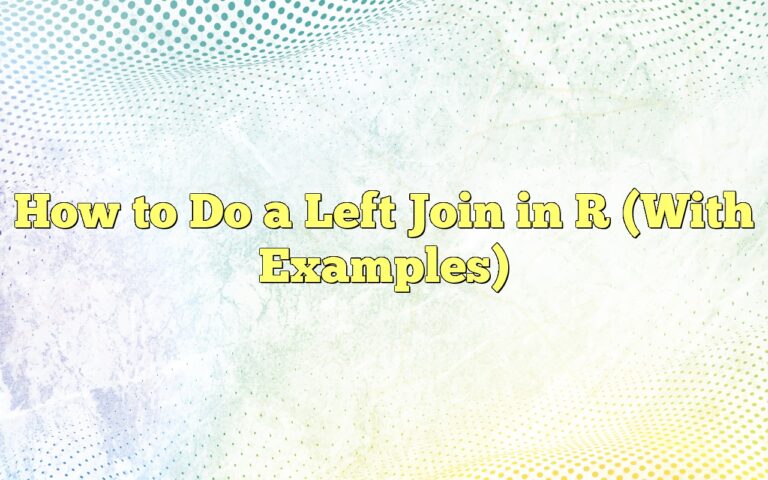 How to Do a Left Join in R (With Examples)